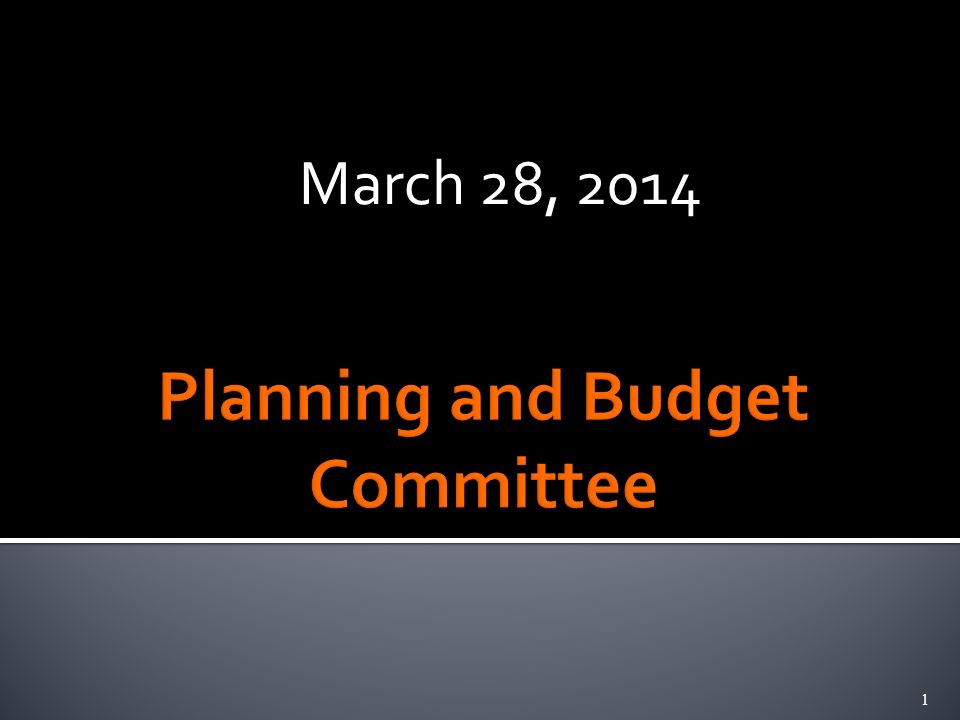 March 28, 2014

Planning and Budget Committee

1